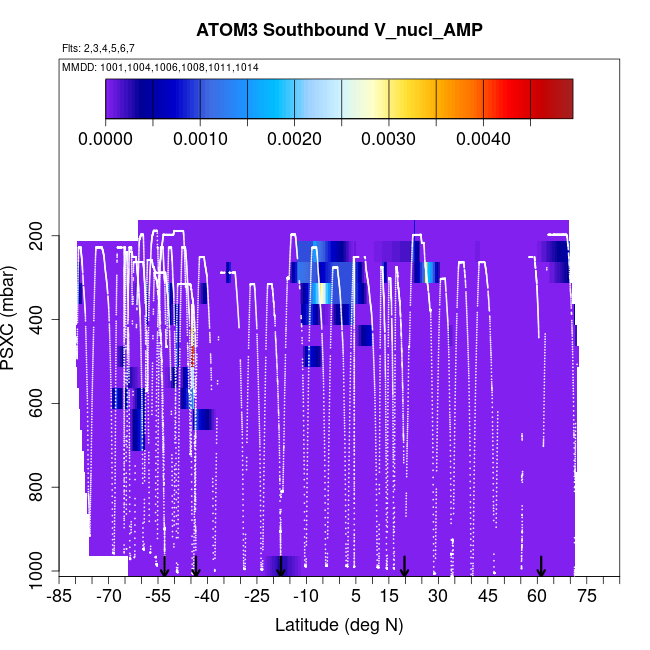 ATOM3 Southbound V_nucl_AMP

Flts: 2,3,4,5,6,7

MMDD: 1001,1004,1006,1008,1011,1014

0.0000 0.0010 0.0020 0.0030 0.0040

PSXC (mbar)

200
400
600
800
1000

-85 -70 -55 -40 -25 -10 5 15 30 45 60 75

Latitude (deg N)